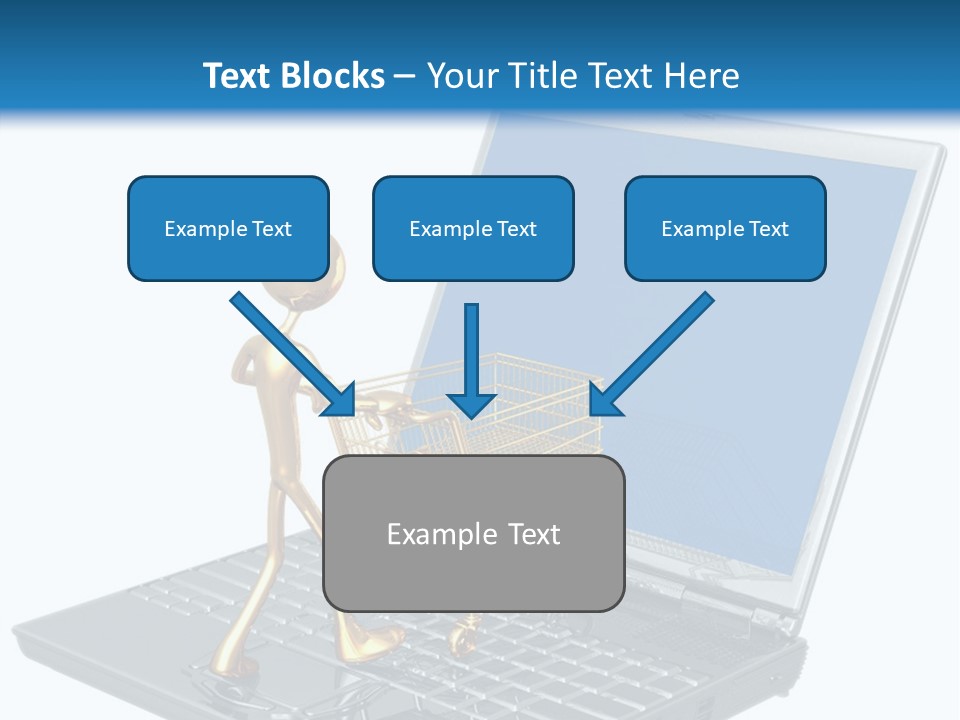 Text Blocks – Your Title Text Here

Example Text

Example Text

Example Text

Example Text